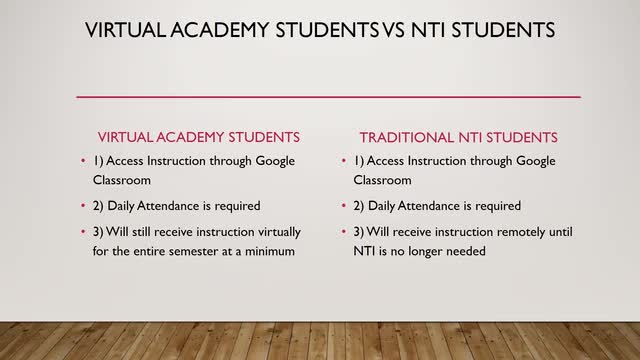 VIRTUAL ACADEMY STUDENTS VS NTI STUDENTS

VIRTUAL ACADEMY STUDENTS

• 1) Access Instruction through Google Classroom

• 2) Daily Attendance is required

• 3) Will still receive instruction virtually for the entire semester at a minimum

TRADITIONAL NTI STUDENTS

• 1) Access Instruction through Google Classroom

• 2) Daily Attendance is required

• 3) Will receive instruction remotely until NTI is no longer needed